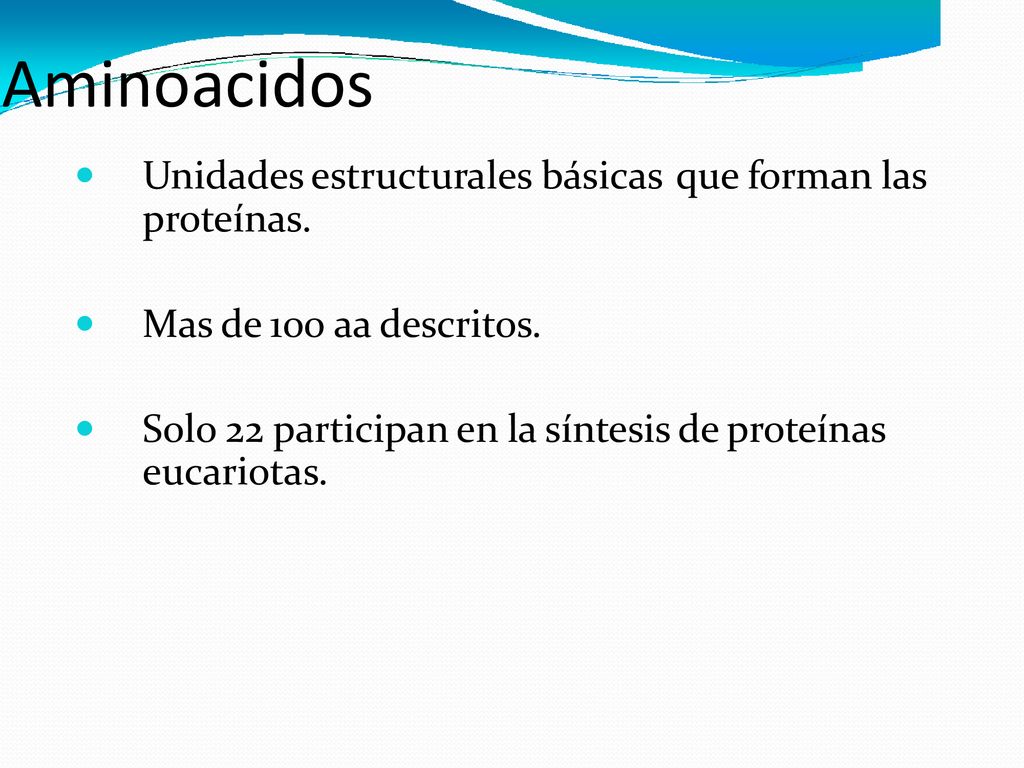 Aminoacidos

Unidades estructurales básicas que forman las proteínas.

Mas de 100 aa descritos.

Solo 22 participan en la síntesis de proteínas eucariotas.